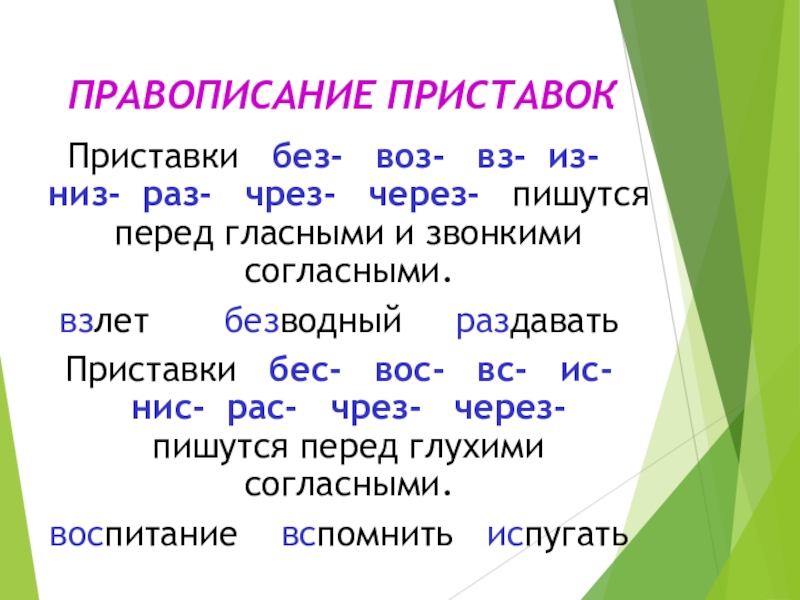 ПРАВОПИСАНИЕ ПРИСТАВОК

Приставки без- воз- вз- из- низ- раз- чрез- через- пишутся перед гласными и звонкими согласными.

взлет безводный раздавать

Приставки бес- вос- вс- ис- нис- рас- чрез- через- пишутся перед глухими согласными.

воспитание вспомнить испугать